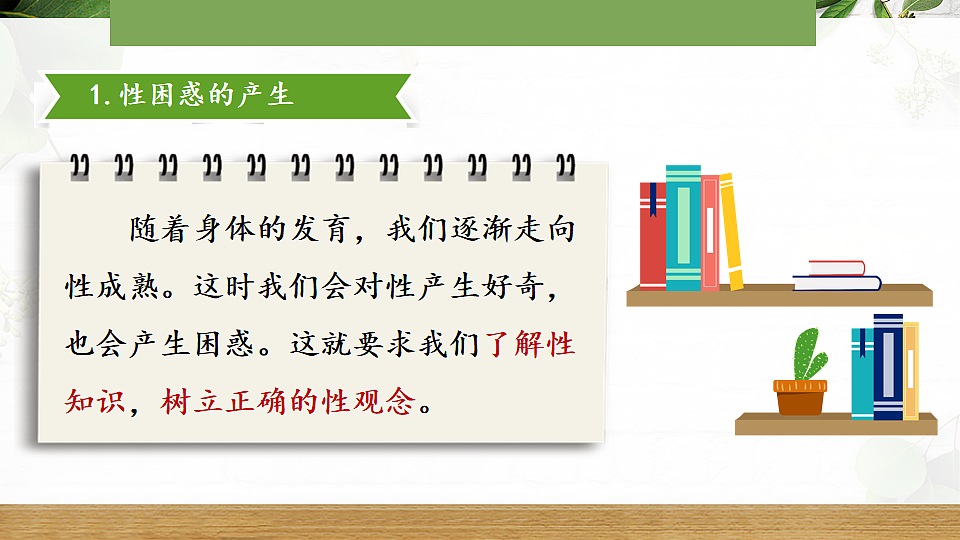 1. 性困惑的产生

随着身体的发育，我们逐渐走向性成熟。这时我们会对性产生好奇，也会产生困惑。这就要求我们了解性知识，树立正确的性观念。